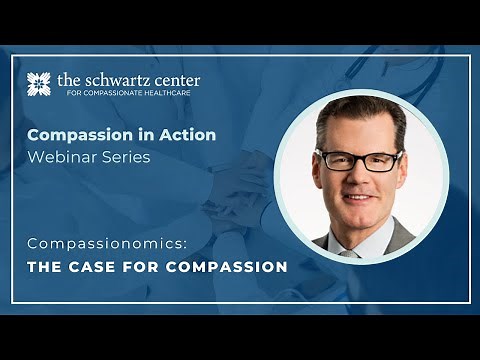 the schwartz center
FOR COMPASSIONATE HEALTHCARE

Compassion in Action
Webinar Series

Compassionomics:
THE CASE FOR COMPASSION